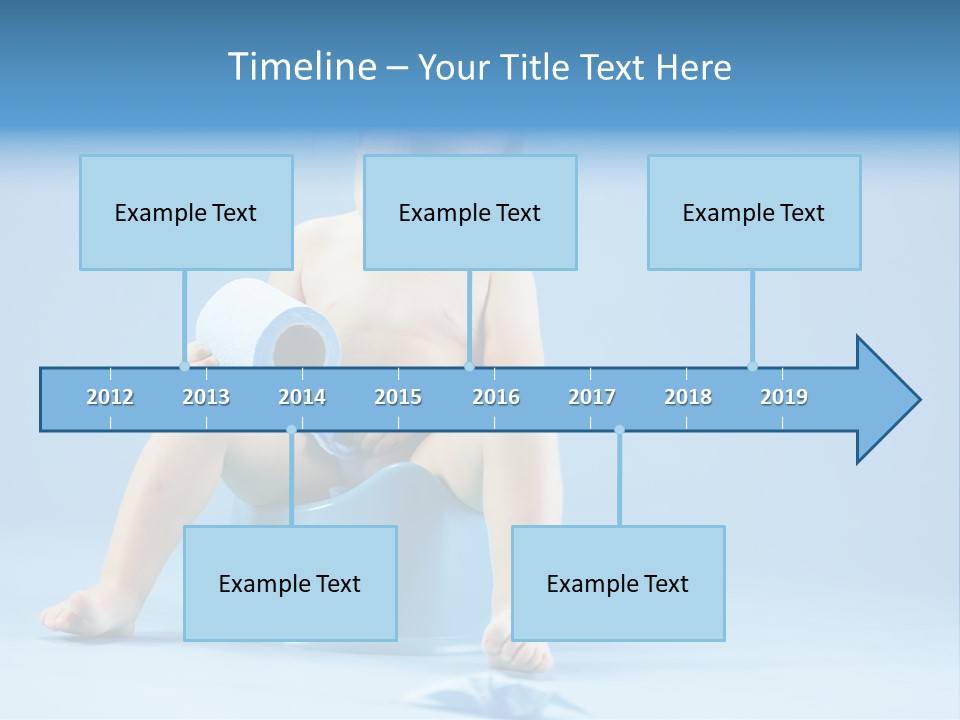 Timeline – Your Title Text Here

Example Text

Example Text

Example Text

2012 2013 2014 2015 2016 2017 2018 2019

Example Text

Example Text